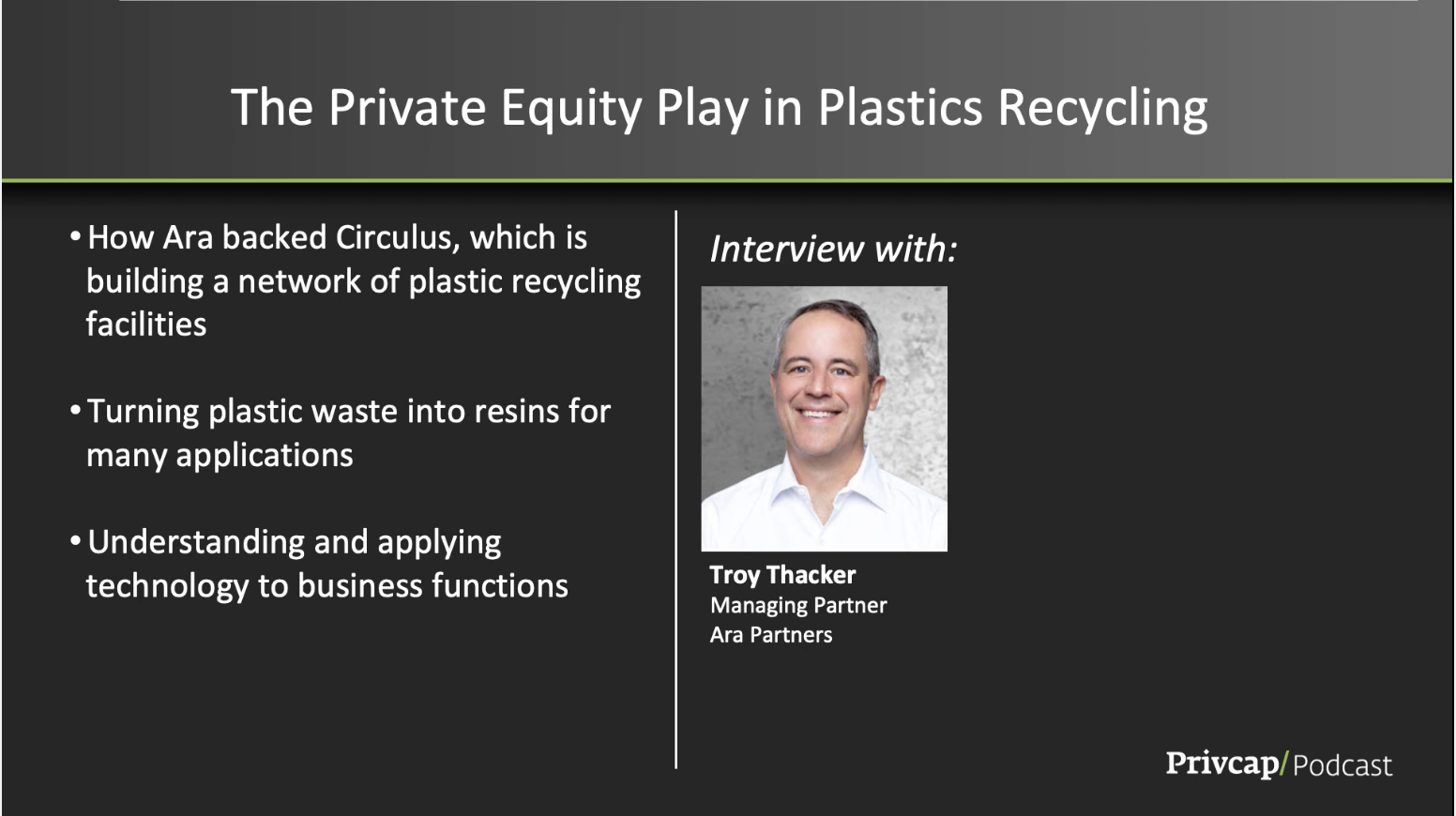 The Private Equity Play in Plastics Recycling

• How Ara backed Circulus, which is building a network of plastic recycling facilities

• Turning plastic waste into resins for many applications

• Understanding and applying technology to business functions

Interview with:

Troy Thacker
Managing Partner
Ara Partners

Privcap/ Podcast